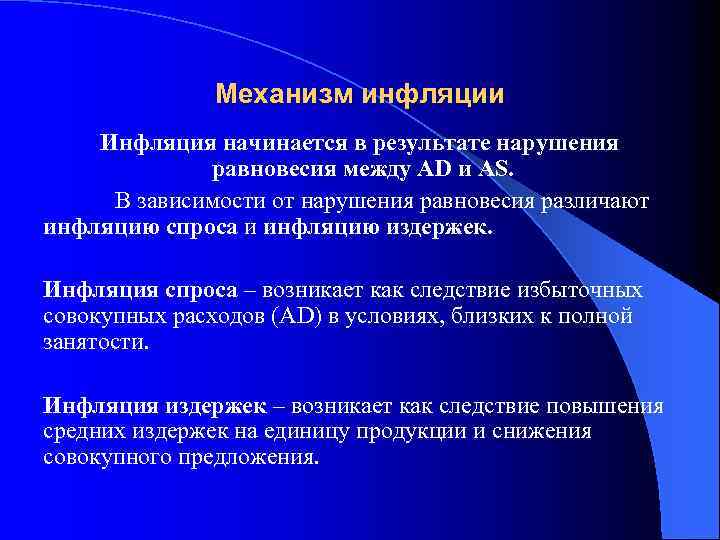 Механизм инфляции

Инфляция начинается в результате нарушения равновесия между AD и AS.

В зависимости от нарушения равновесия различают инфляцию спроса и инфляцию издержек.

Инфляция спроса – возникает как следствие избыточных совокупных расходов (AD) в условиях, близких к полной занятости.

Инфляция издержек – возникает как следствие повышения средних издержек на единицу продукции и снижения совокупного предложения.